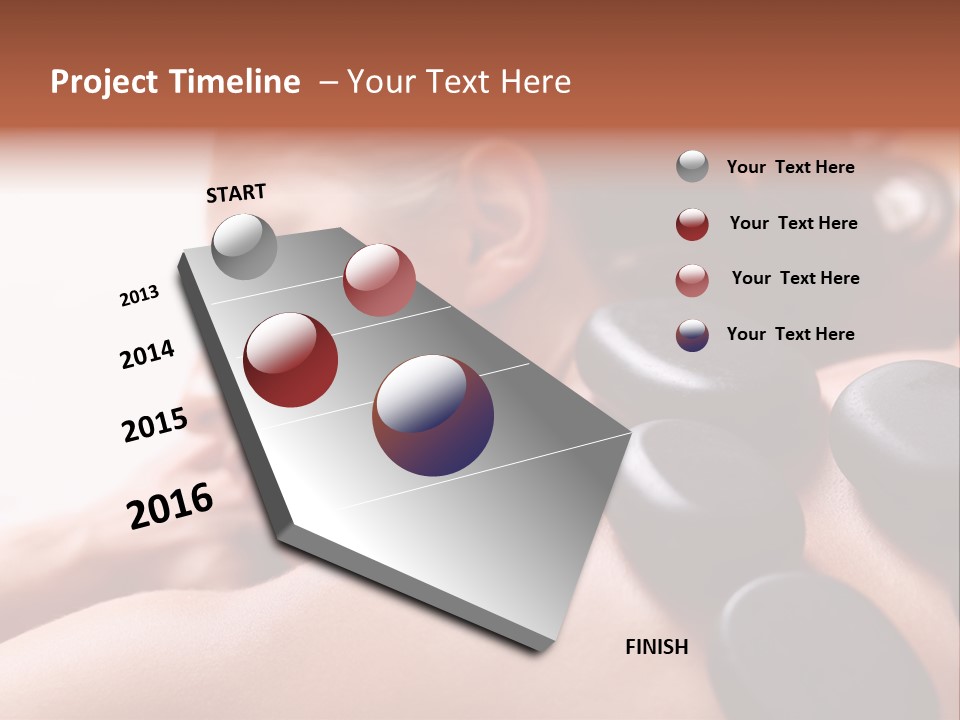 Project Timeline – Your Text Here

START

2013

2014

2015

2016

FINISH

Your Text Here

Your Text Here

Your Text Here

Your Text Here